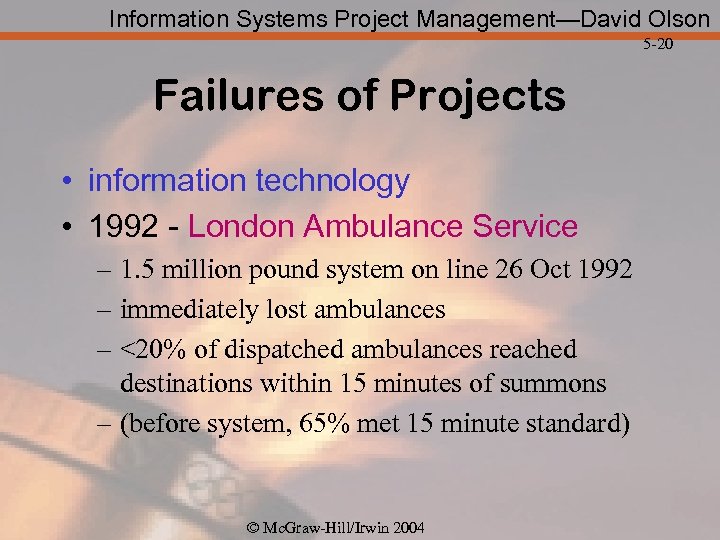 Information Systems Project Management—David Olson

5-20

Failures of Projects

• information technology
• 1992 - London Ambulance Service
– 1.5 million pound system on line 26 Oct 1992
– immediately lost ambulances
– <20% of dispatched ambulances reached destinations within 15 minutes of summons
– (before system, 65% met 15 minute standard)

© McGraw-Hill/Irwin 2004